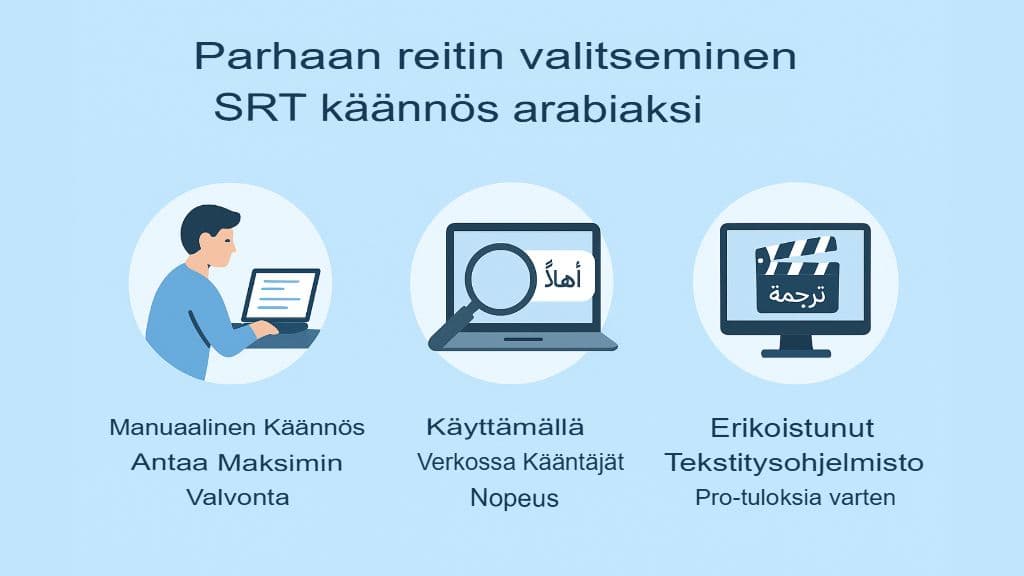 Parhaan reitin valitseminen
SRT käännös arabiaksi

أهلاً

ترجمة

Manuaalinen Käännös
Antaa Maksimin
Valvonta

Käyttämällä
Verkossa Kääntäjät
Nopeus

Erikoistunut
Tekstitysohjelmisto
Pro-tuloksia varten